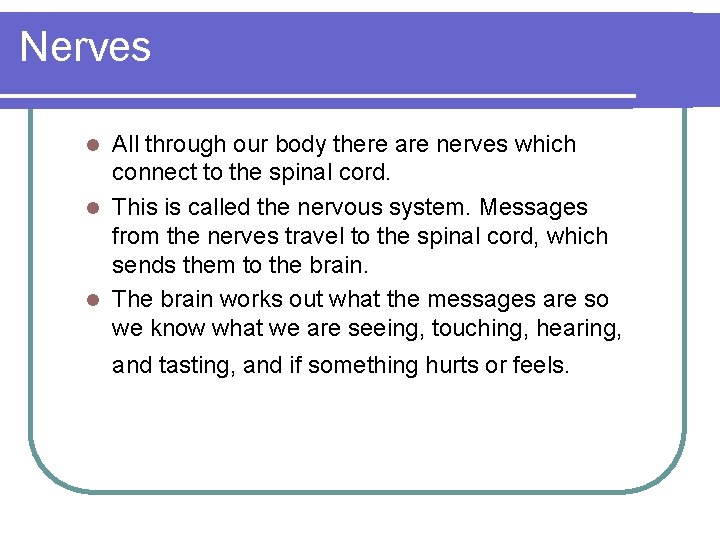 Nerves

- All through our body there are nerves which connect to the spinal cord.
- This is called the nervous system. Messages from the nerves travel to the spinal cord, which sends them to the brain.
- The brain works out what the messages are so we know what we are seeing, touching, hearing, and tasting, and if something hurts or feels.